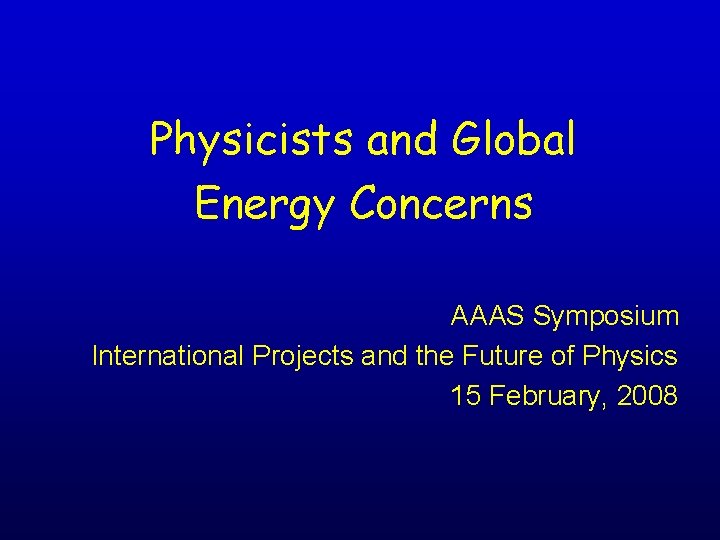 Physicists and Global Energy Concerns

AAAS Symposium
International Projects and the Future of Physics
15 February, 2008